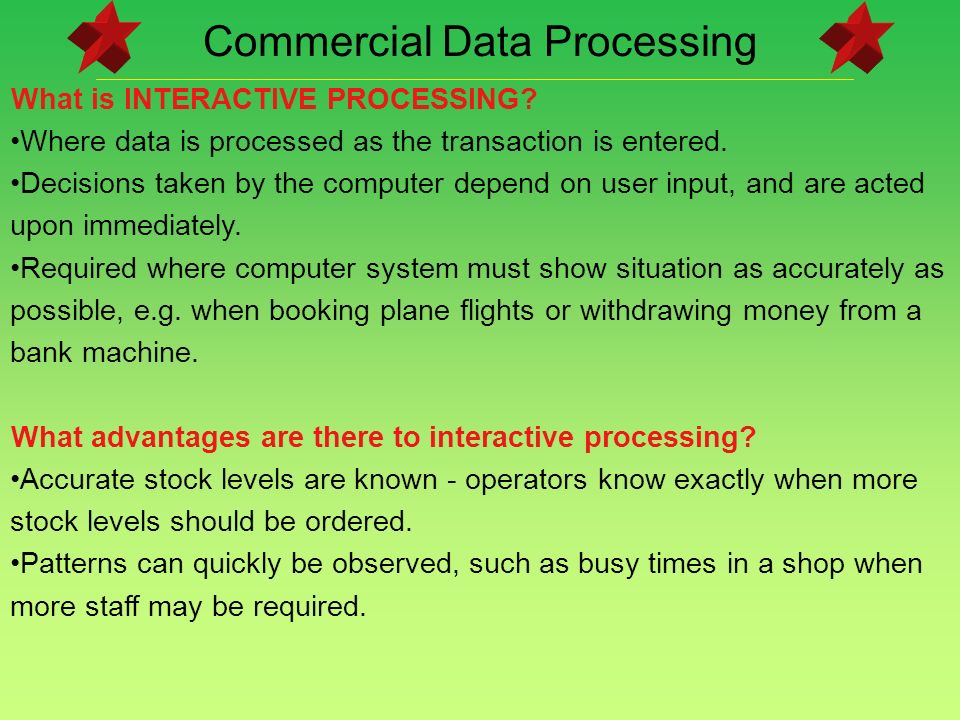 Commercial Data Processing

What is INTERACTIVE PROCESSING?

•Where data is processed as the transaction is entered.

•Decisions taken by the computer depend on user input, and are acted upon immediately.

•Required where computer system must show situation as accurately as possible, e.g. when booking plane flights or withdrawing money from a bank machine.

What advantages are there to interactive processing?

•Accurate stock levels are known - operators know exactly when more stock levels should be ordered.

•Patterns can quickly be observed, such as busy times in a shop when more staff may be required.